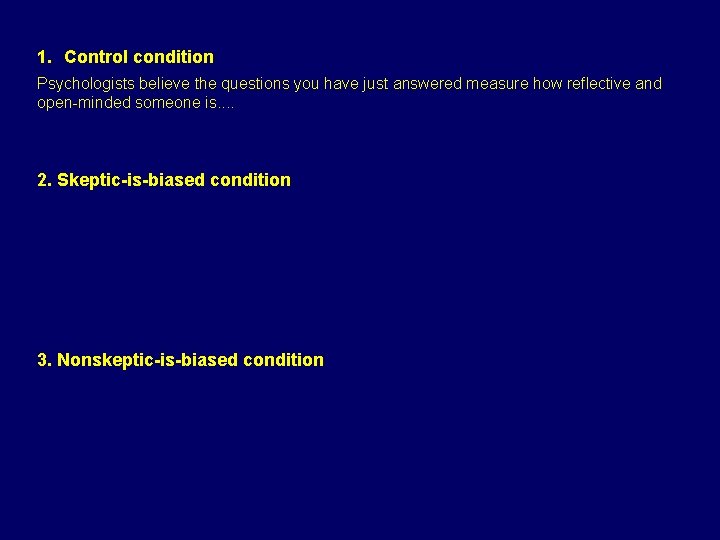 1. Control condition

Psychologists believe the questions you have just answered measure how reflective and open-minded someone is....

2. Skeptic-is-biased condition

3. Nonskeptic-is-biased condition